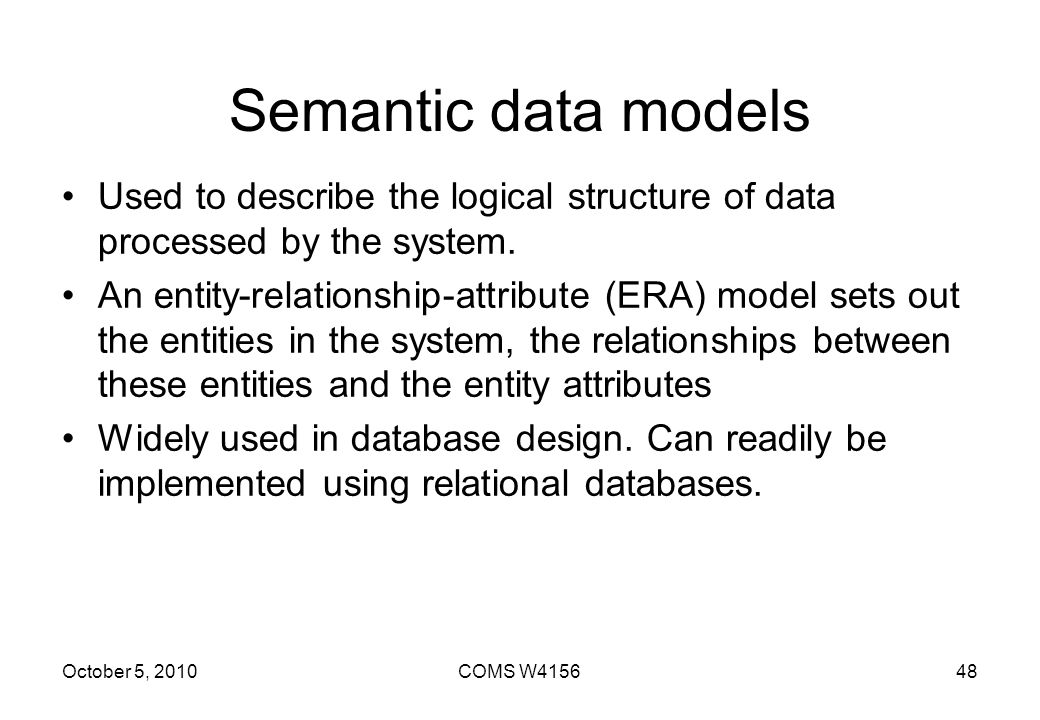 Semantic data models

• Used to describe the logical structure of data processed by the system.

• An entity-relationship-attribute (ERA) model sets out the entities in the system, the relationships between these entities and the entity attributes

• Widely used in database design. Can readily be implemented using relational databases.

October 5, 2010

COMS W4156

48